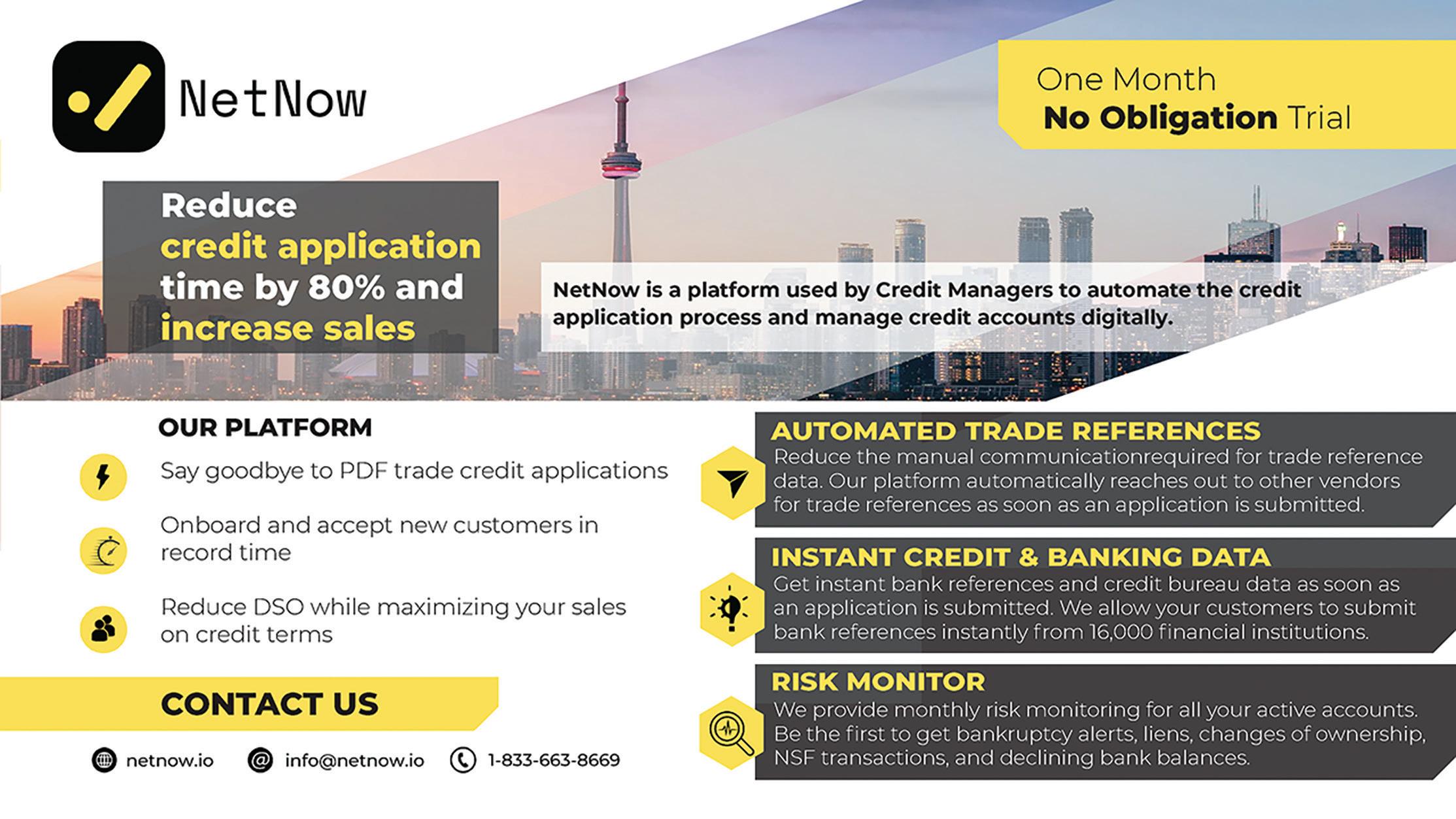 NetNow

One Month
No Obligation Trial

Reduce
credit application
time by 80% and
increase sales

NetNow is a platform used by Credit Managers to automate the credit application process and manage credit accounts digitally.

OUR PLATFORM

Say goodbye to PDF trade credit applications

Onboard and accept new customers in record time

Reduce DSO while maximizing your sales on credit terms

CONTACT US

netnow.io
info@netnow.io
1-833-663-8669

AUTOMATED TRADE REFERENCES
Reduce the manual communicationrequired for trade reference data. Our platform automatically reaches out to other vendors for trade references as soon as an application is submitted.

INSTANT CREDIT & BANKING DATA
Get instant bank references and credit bureau data as soon as an application is submitted. We allow your customers to submit bank references instantly from 16,000 financial institutions.

RISK MONITOR
We provide monthly risk monitoring for all your active accounts. Be the first to get bankruptcy alerts, liens, changes of ownership, NSF transactions, and declining bank balances.